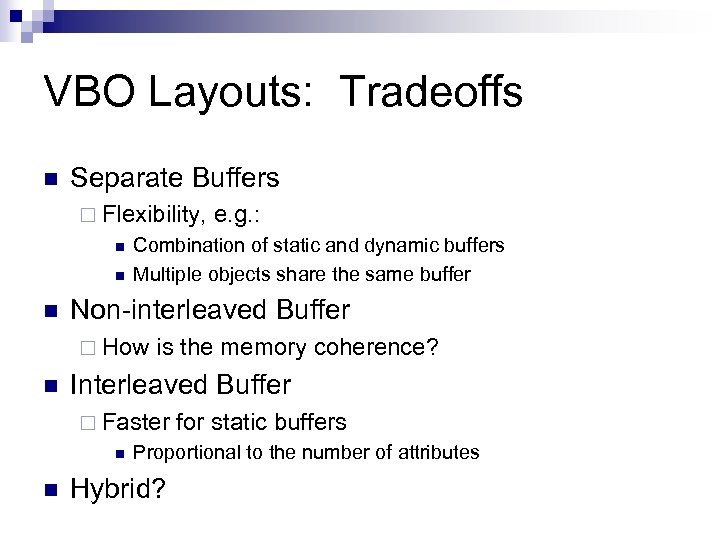 VBO Layouts: Tradeoffs

- Separate Buffers
  - Flexibility, e.g.:
    - Combination of static and dynamic buffers
    - Multiple objects share the same buffer
- Non-interleaved Buffer
  - How is the memory coherence?
- Interleaved Buffer
  - Faster for static buffers
    - Proportional to the number of attributes
- Hybrid?